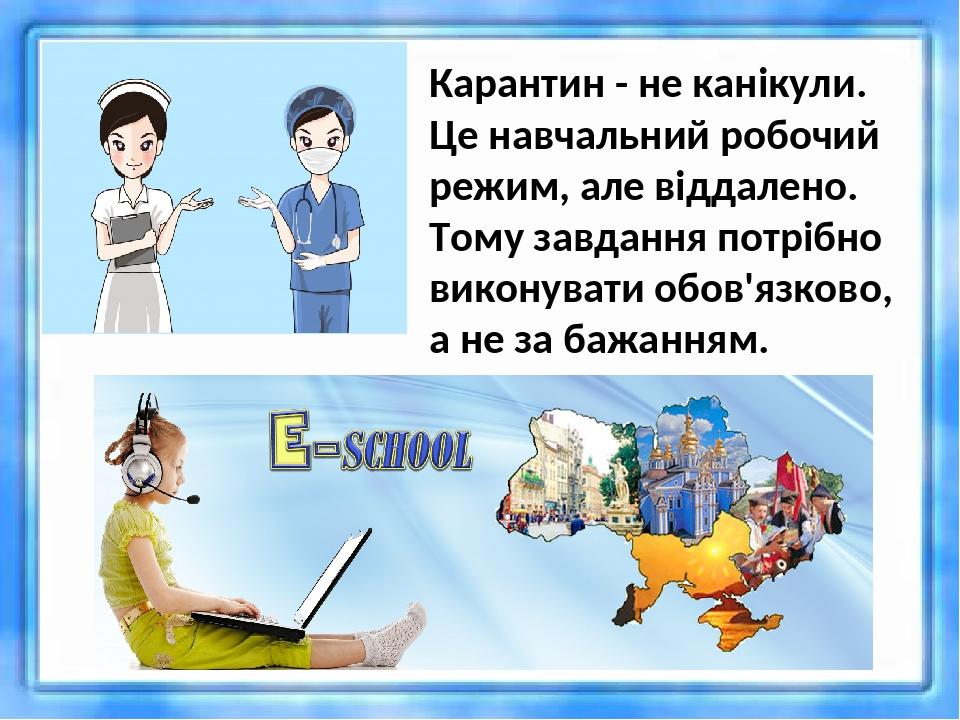 Карантин - не канікули. Це навчальний робочий режим, але віддалено. Тому завдання потрібно виконувати обов'язково, а не за бажанням.

E-SCHOOL